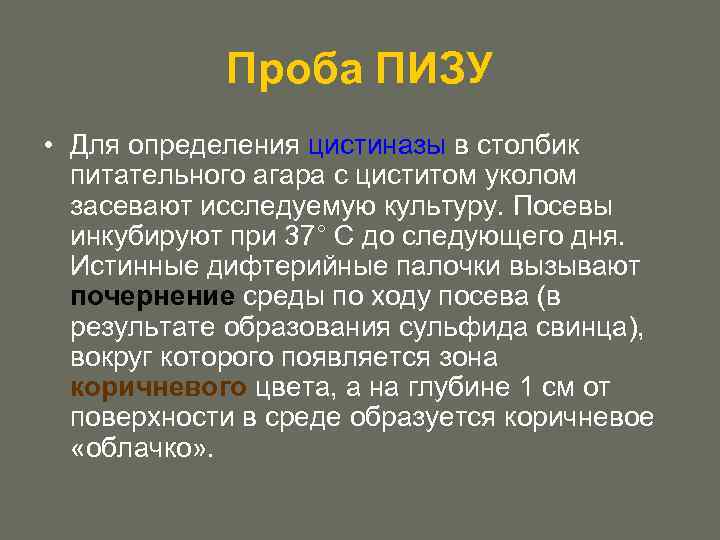 Проба ПИЗУ

• Для определения цистиназы в столбик питательного агара с циститом уколом засевают исследуемую культуру. Посевы инкубируют при 37° С до следующего дня. Истинные дифтерийные палочки вызывают почернение среды по ходу посева (в результате образования сульфида свинца), вокруг которого появляется зона коричневого цвета, а на глубине 1 см от поверхности в среде образуется коричневое «облачко».